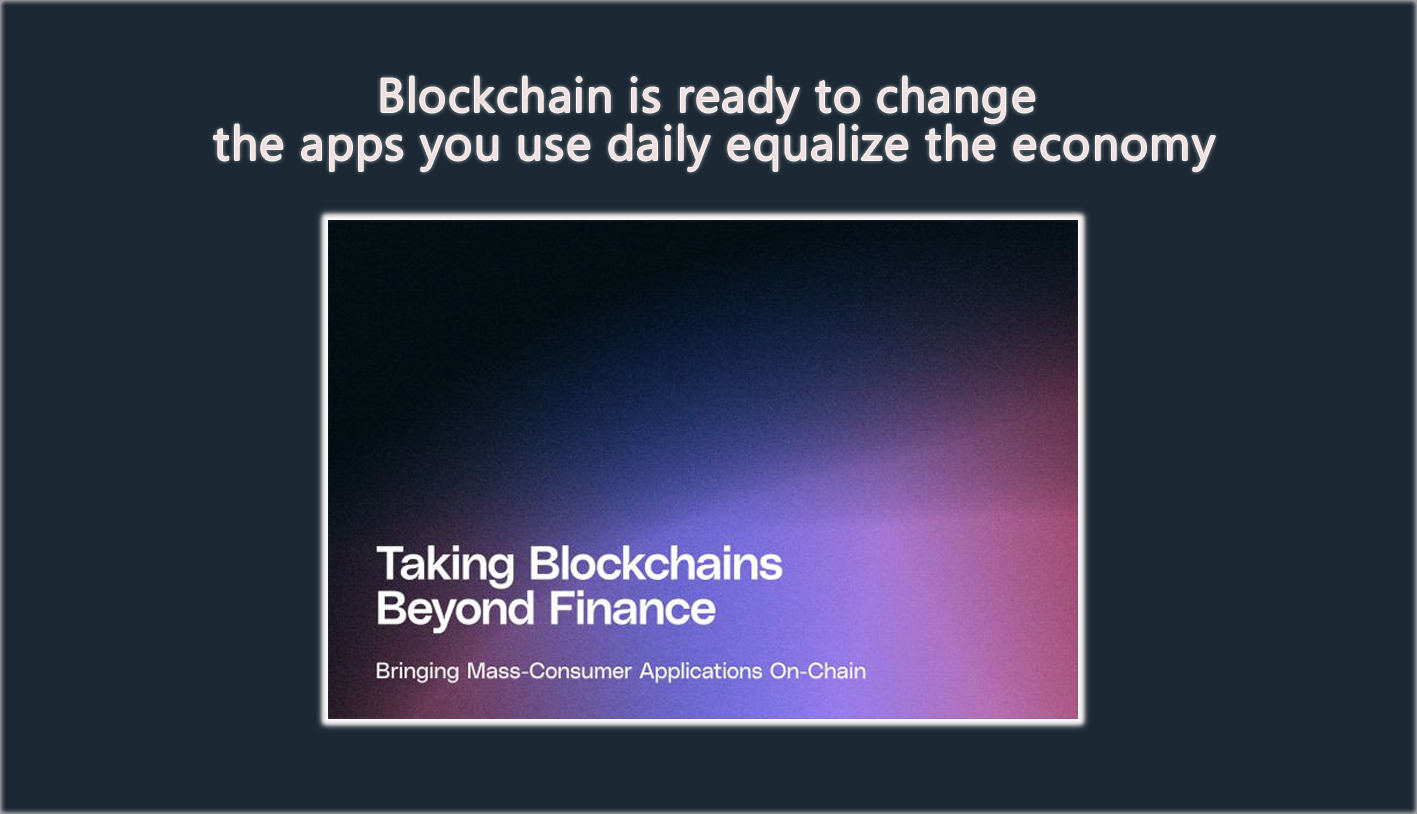 Blockchain is ready to change the apps you use daily equalize the economy

Taking Blockchains Beyond Finance

Bringing Mass-Consumer Applications On-Chain